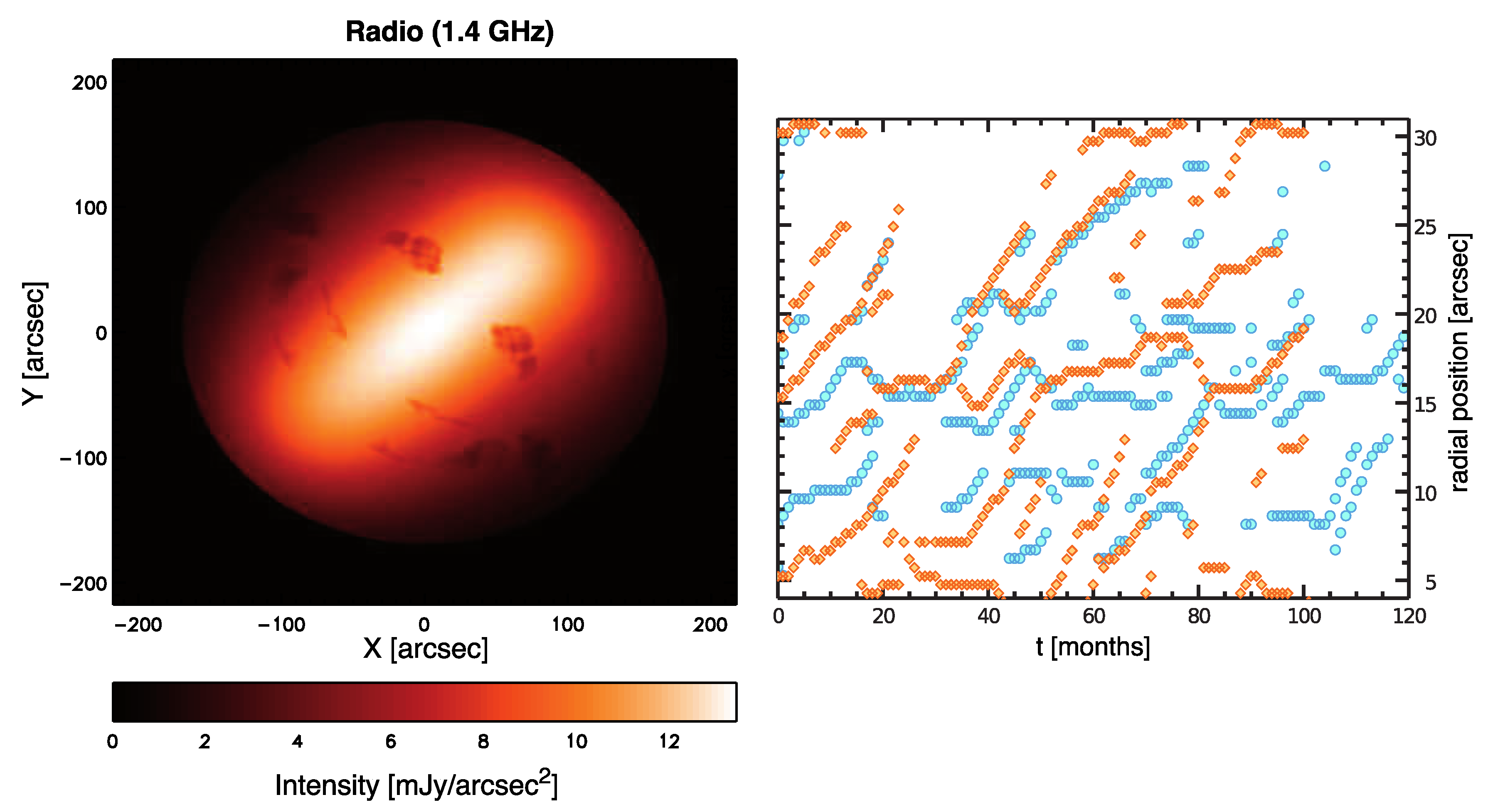 Radio (1.4 GHz)

200
100
0
−100
−200

Y [arcsec]

−200 −100 0 100 200

X [arcsec]

0 2 4 6 8 10 12

Intensity [mJy/arcsec$^2$]

30
25
20
15
10
5

radial position [arcsec]

0 20 40 60 80 100 120

t [months]